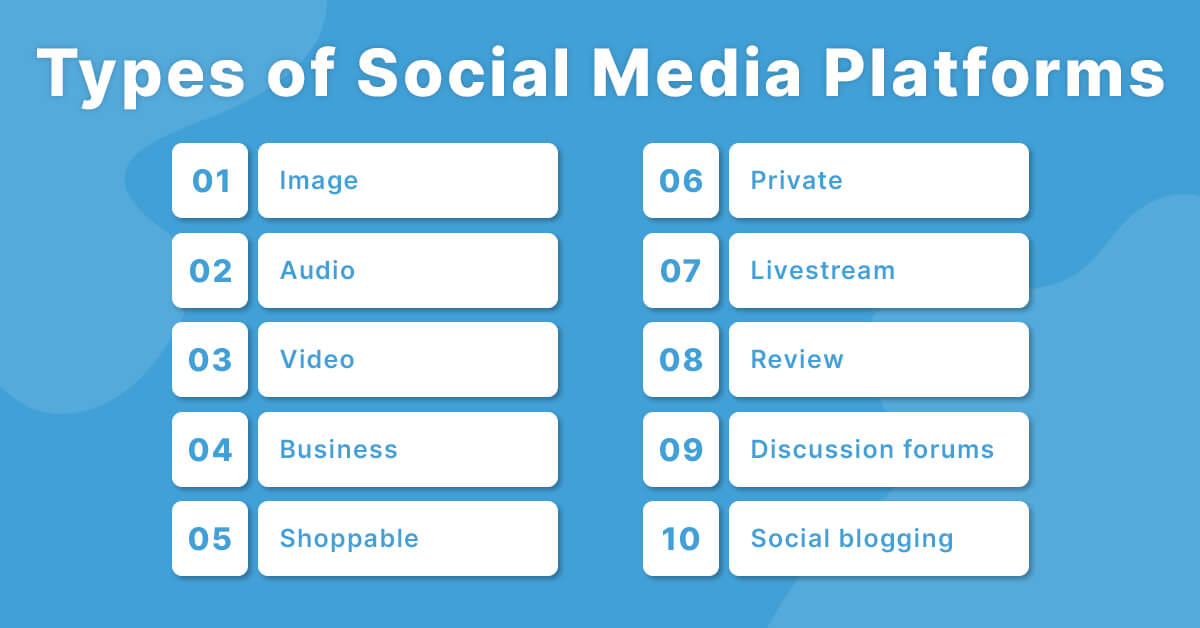 Types of Social Media Platforms

01 Image

02 Audio

03 Video

04 Business

05 Shoppable

06 Private

07 Livestream

08 Review

09 Discussion forums

10 Social blogging